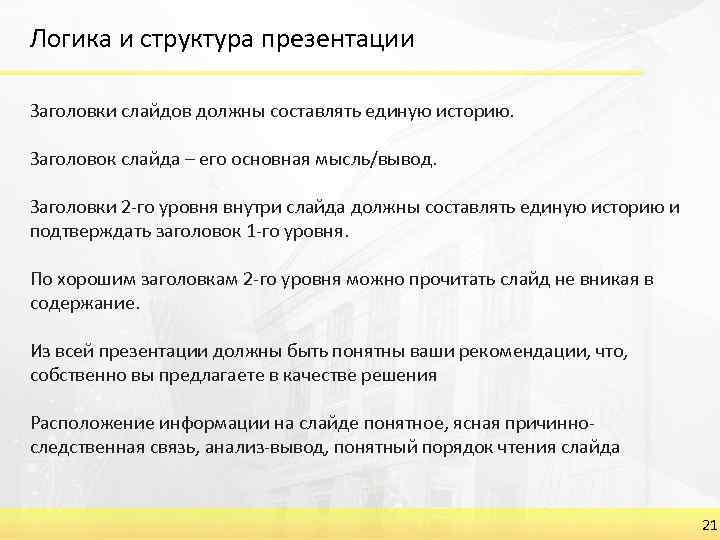 Логика и структура презентации

Заголовки слайдов должны составлять единую историю.

Заголовок слайда – его основная мысль/вывод.

Заголовки 2-го уровня внутри слайда должны составлять единую историю и подтверждать заголовок 1-го уровня.

По хорошим заголовкам 2-го уровня можно прочитать слайд не вникая в содержание.

Из всей презентации должны быть понятны ваши рекомендации, что, собственно вы предлагаете в качестве решения

Расположение информации на слайде понятное, ясная причинно-следственная связь, анализ-вывод, понятный порядок чтения слайда

21